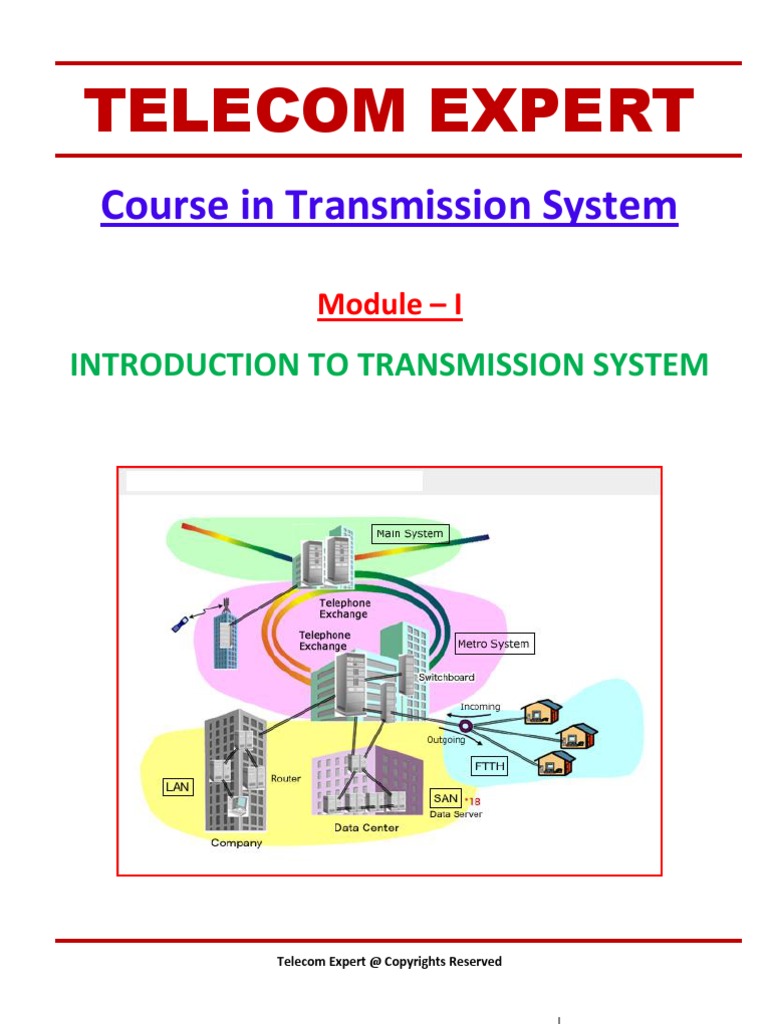 TELECOM EXPERT

Course in Transmission System

Module – I

INTRODUCTION TO TRANSMISSION SYSTEM

Main System
Telephone Exchange
Telephone Exchange
Metro System
Switchboard
Incoming
Outgoing
FTTH
LAN
Router
SAN *18
Data Server
Data Center
Company

Telecom Expert @ Copyrights Reserved